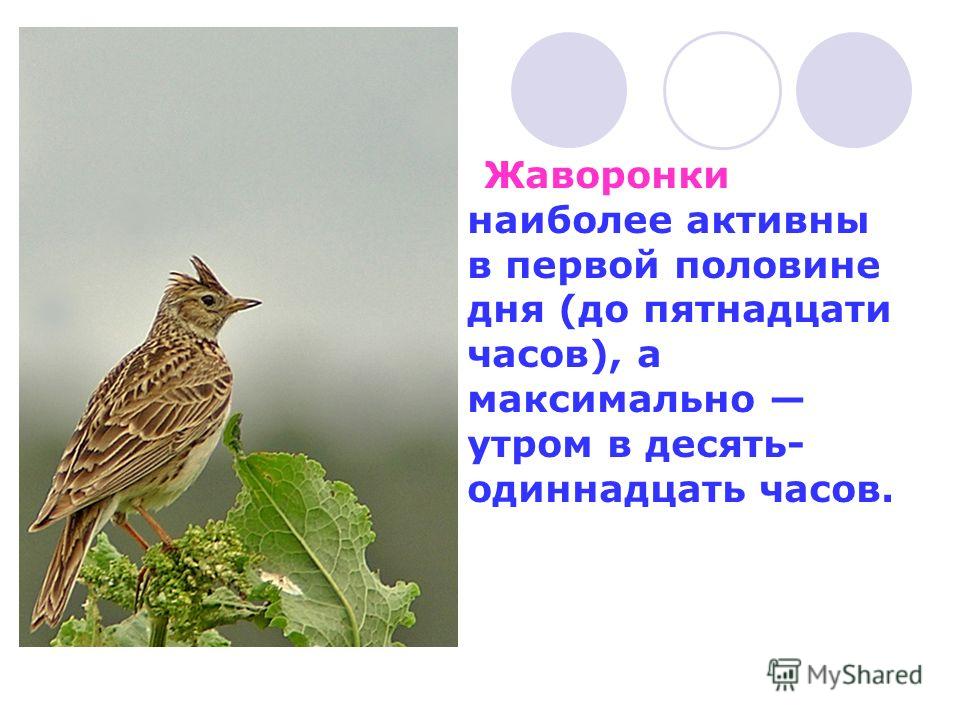 Жаворонки наиболее активны в первой половине дня (до пятнадцати часов), а максимально — утром в десять-одиннадцать часов.

MyShared